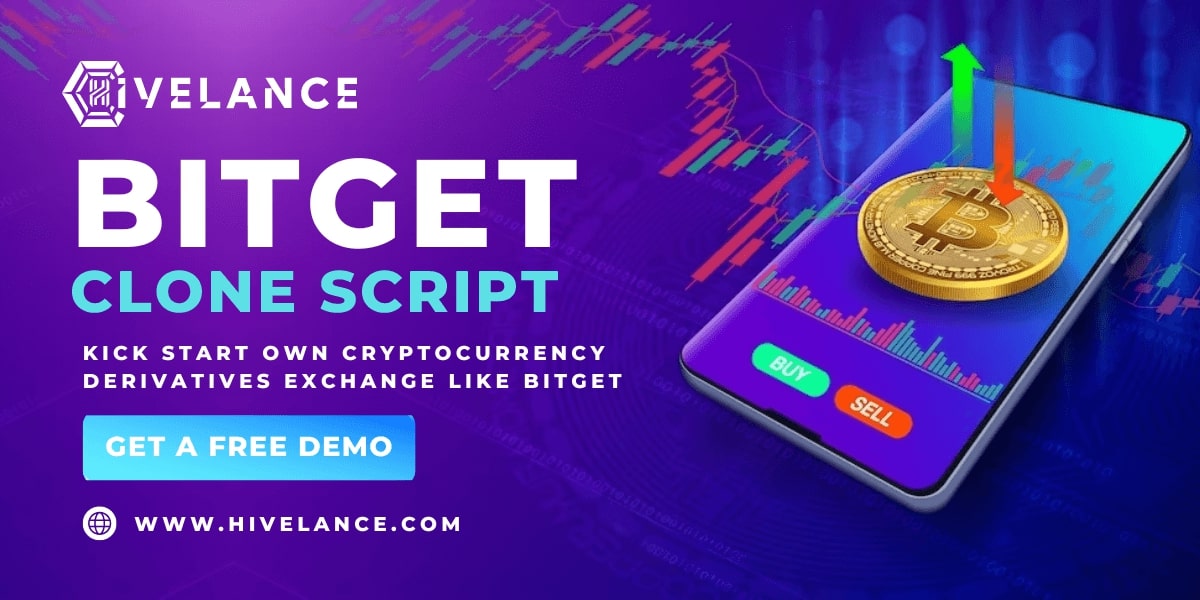 HIVELANCE

BITGET

CLONE SCRIPT

KICK START OWN CRYPTOCURRENCY DERIVATIVES EXCHANGE LIKE BITGET

GET A FREE DEMO

WWW.HIVELANCE.COM

BUY

SELL